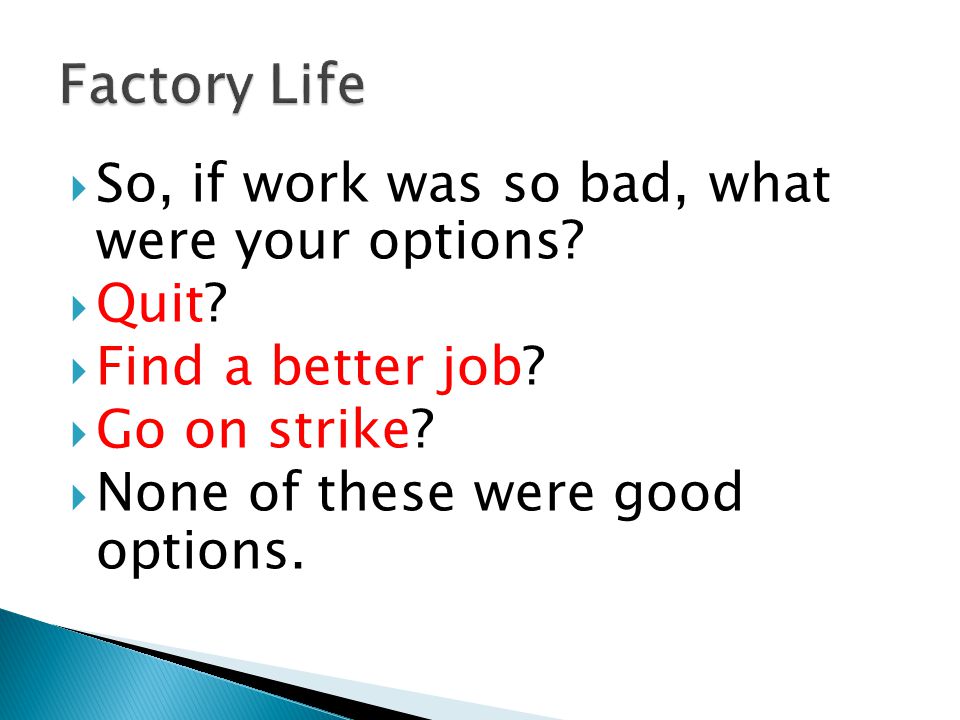 Factory Life

So, if work was so bad, what were your options?
Quit?
Find a better job?
Go on strike?
None of these were good options.